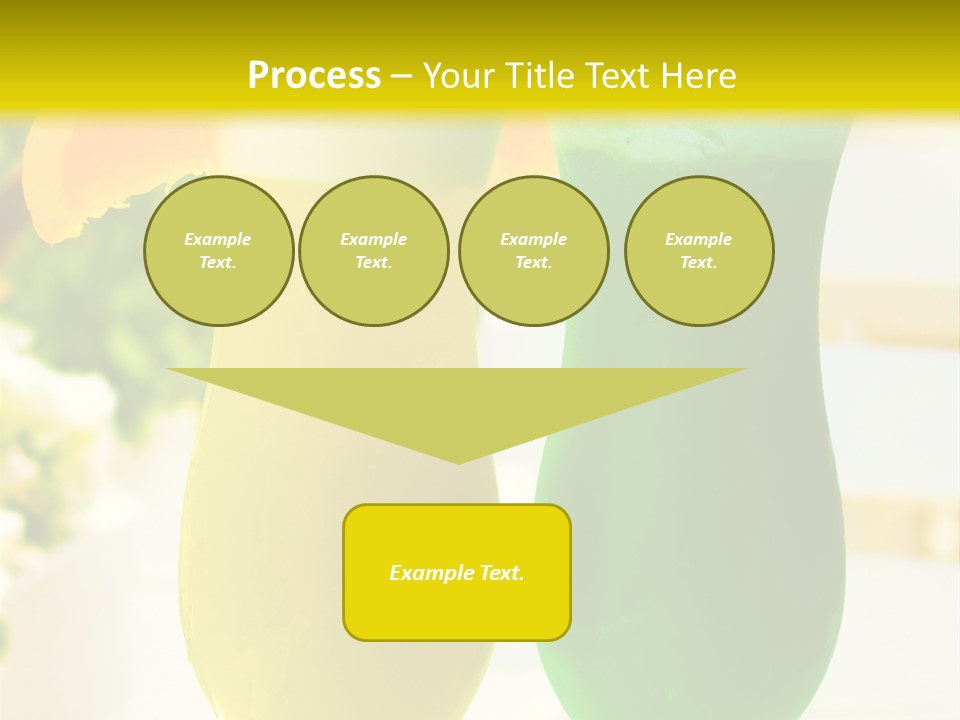 Process – Your Title Text Here

Example Text.

Example Text.

Example Text.

Example Text.

Example Text.